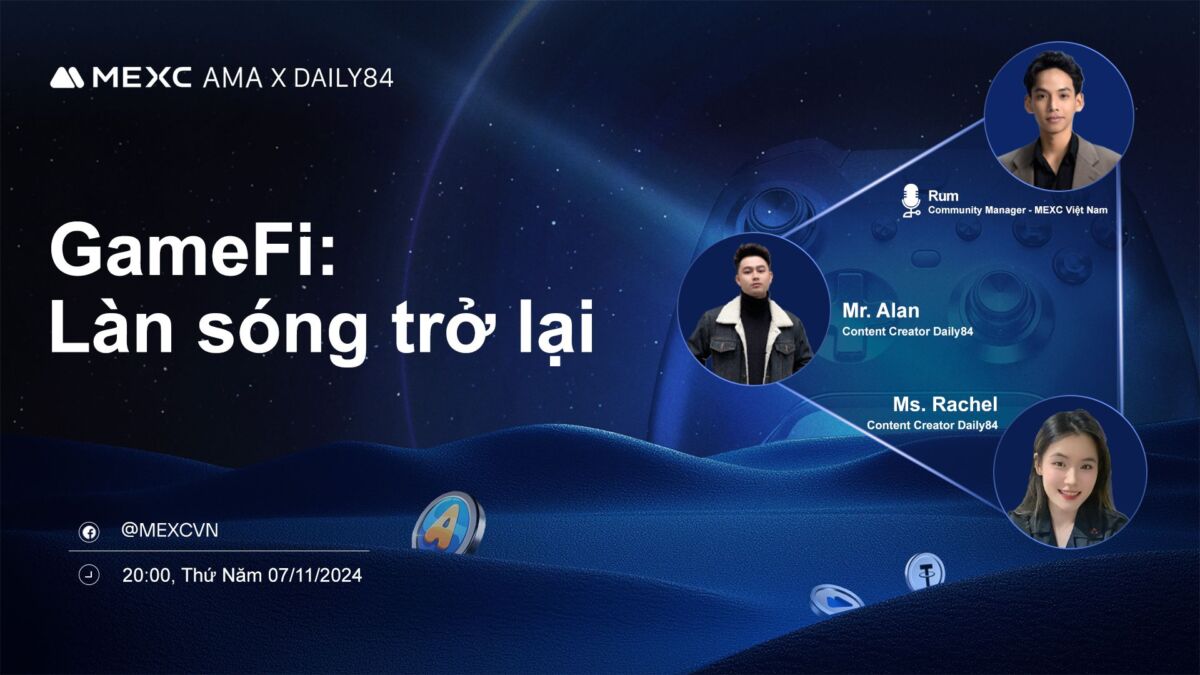 MEXC AMA X DAILY84

GameFi:
Làn sóng trở lại

Rum
Community Manager - MEXC Việt Nam

Mr. Alan
Content Creator Daily84

Ms. Rachel
Content Creator Daily84

@MEXCVN

20:00, Thứ Năm 07/11/2024